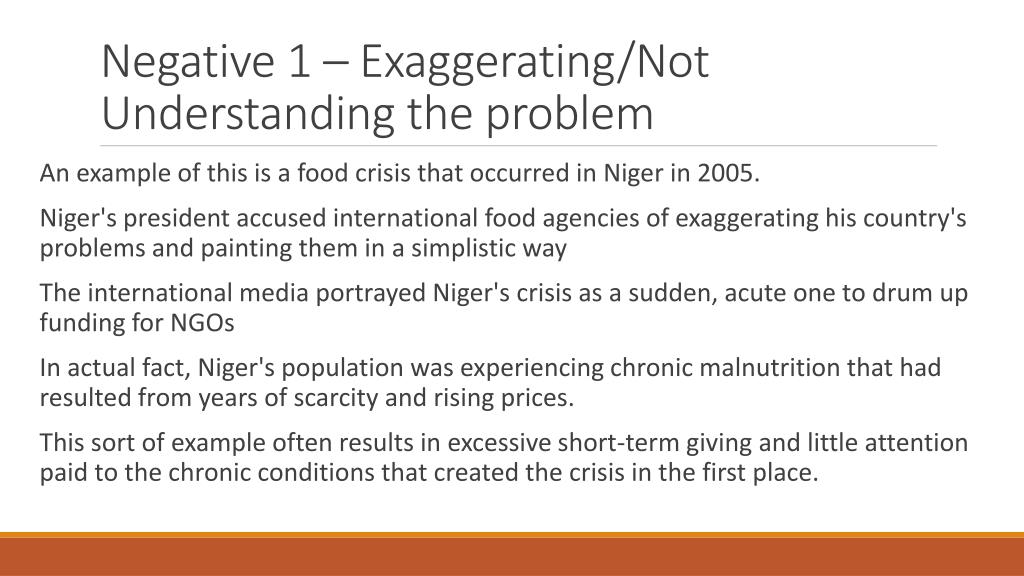 Negative 1 – Exaggerating/Not Understanding the problem

An example of this is a food crisis that occurred in Niger in 2005.

Niger's president accused international food agencies of exaggerating his country's problems and painting them in a simplistic way

The international media portrayed Niger's crisis as a sudden, acute one to drum up funding for NGOs

In actual fact, Niger's population was experiencing chronic malnutrition that had resulted from years of scarcity and rising prices.

This sort of example often results in excessive short-term giving and little attention paid to the chronic conditions that created the crisis in the first place.